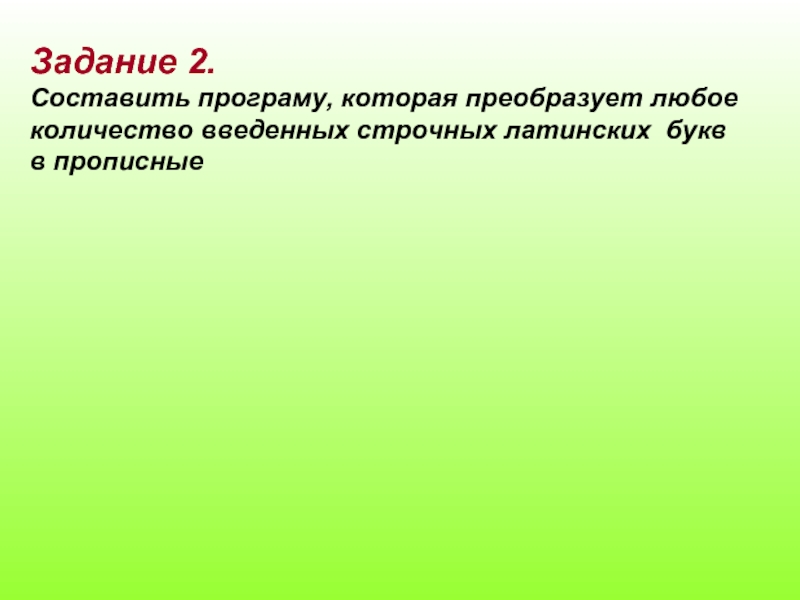 Задание 2.
Составить програму, которая преобразует любое количество введенных строчных латинских букв в прописные